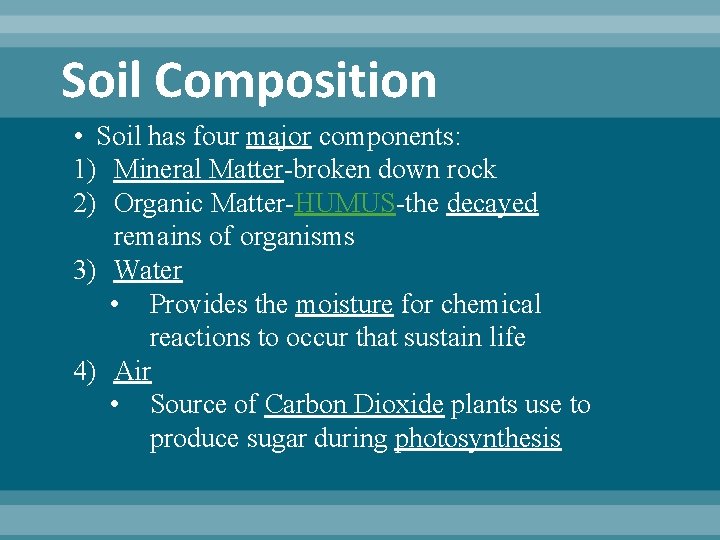 Soil Composition

• Soil has four major components:
1) Mineral Matter-broken down rock
2) Organic Matter-HUMUS-the decayed remains of organisms
3) Water
• Provides the moisture for chemical reactions to occur that sustain life
4) Air
• Source of Carbon Dioxide plants use to produce sugar during photosynthesis